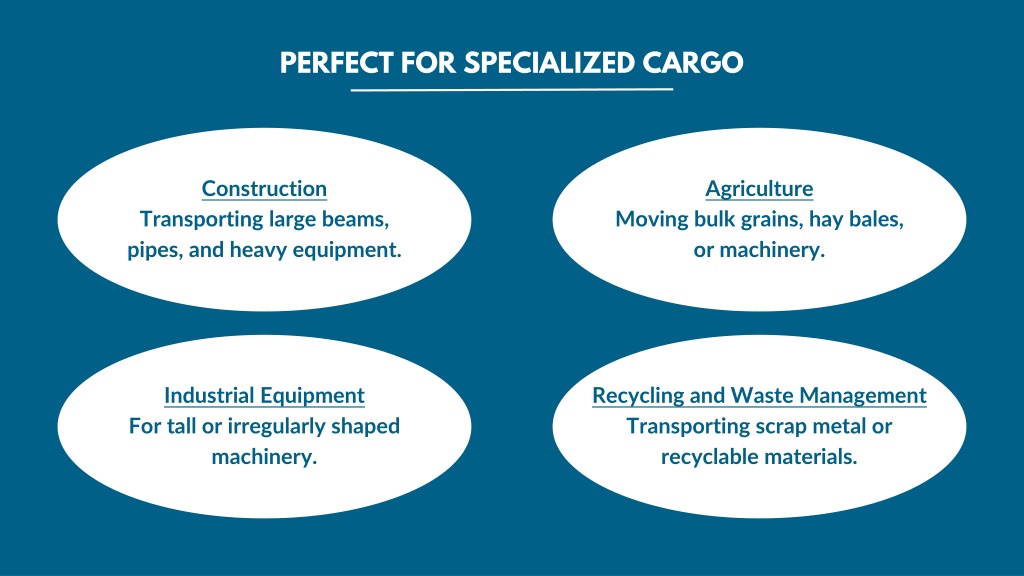 PERFECT FOR SPECIALIZED CARGO

Construction
Transporting large beams, pipes, and heavy equipment.

Agriculture
Moving bulk grains, hay bales, or machinery.

Industrial Equipment
For tall or irregularly shaped machinery.

Recycling and Waste Management
Transporting scrap metal or recyclable materials.